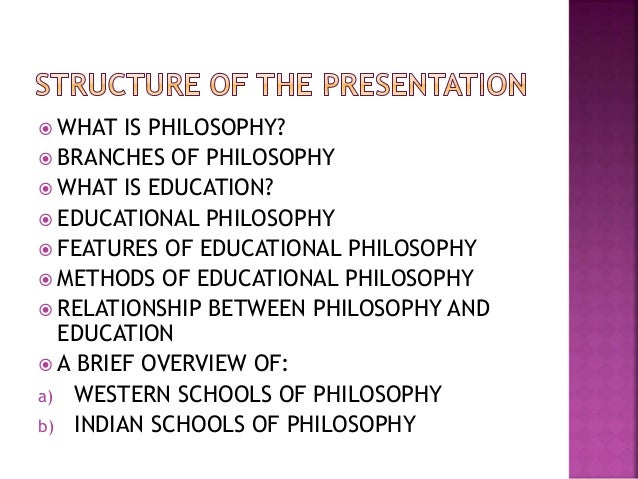 STRUCTURE OF THE PRESENTATION

WHAT IS PHILOSOPHY?
BRANCHES OF PHILOSOPHY
WHAT IS EDUCATION?
EDUCATIONAL PHILOSOPHY
FEATURES OF EDUCATIONAL PHILOSOPHY
METHODS OF EDUCATIONAL PHILOSOPHY
RELATIONSHIP BETWEEN PHILOSOPHY AND EDUCATION
A BRIEF OVERVIEW OF:
a) WESTERN SCHOOLS OF PHILOSOPHY
b) INDIAN SCHOOLS OF PHILOSOPHY